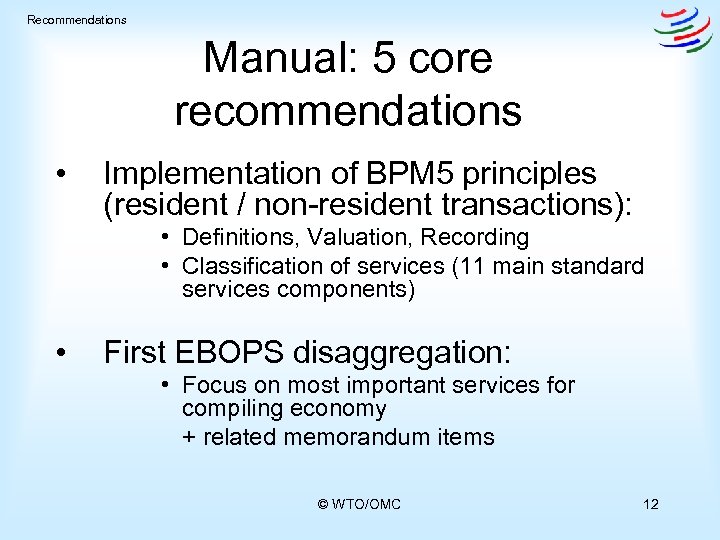 Recommendations

Manual: 5 core recommendations

• Implementation of BPM5 principles (resident / non-resident transactions):
  • Definitions, Valuation, Recording
  • Classification of services (11 main standard services components)

• First EBOPS disaggregation:
  • Focus on most important services for compiling economy
  + related memorandum items

© WTO/OMC

12